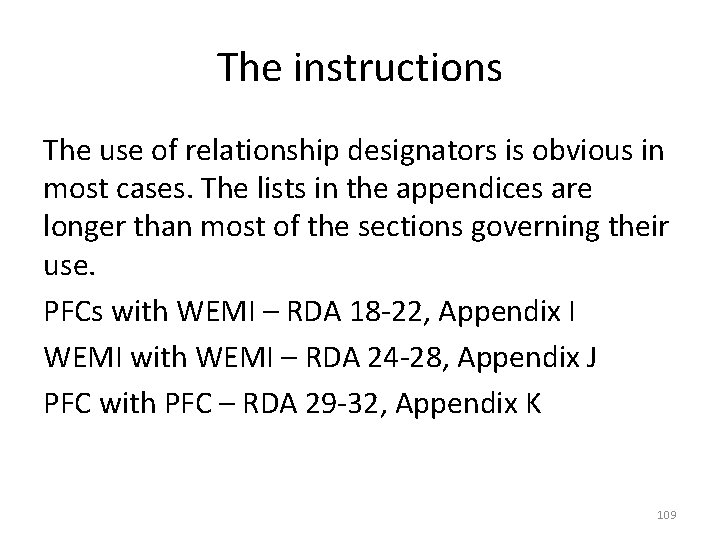 The instructions

The use of relationship designators is obvious in most cases. The lists in the appendices are longer than most of the sections governing their use.

PFCs with WEMI – RDA 18-22, Appendix I

WEMI with WEMI – RDA 24-28, Appendix J

PFC with PFC – RDA 29-32, Appendix K

109